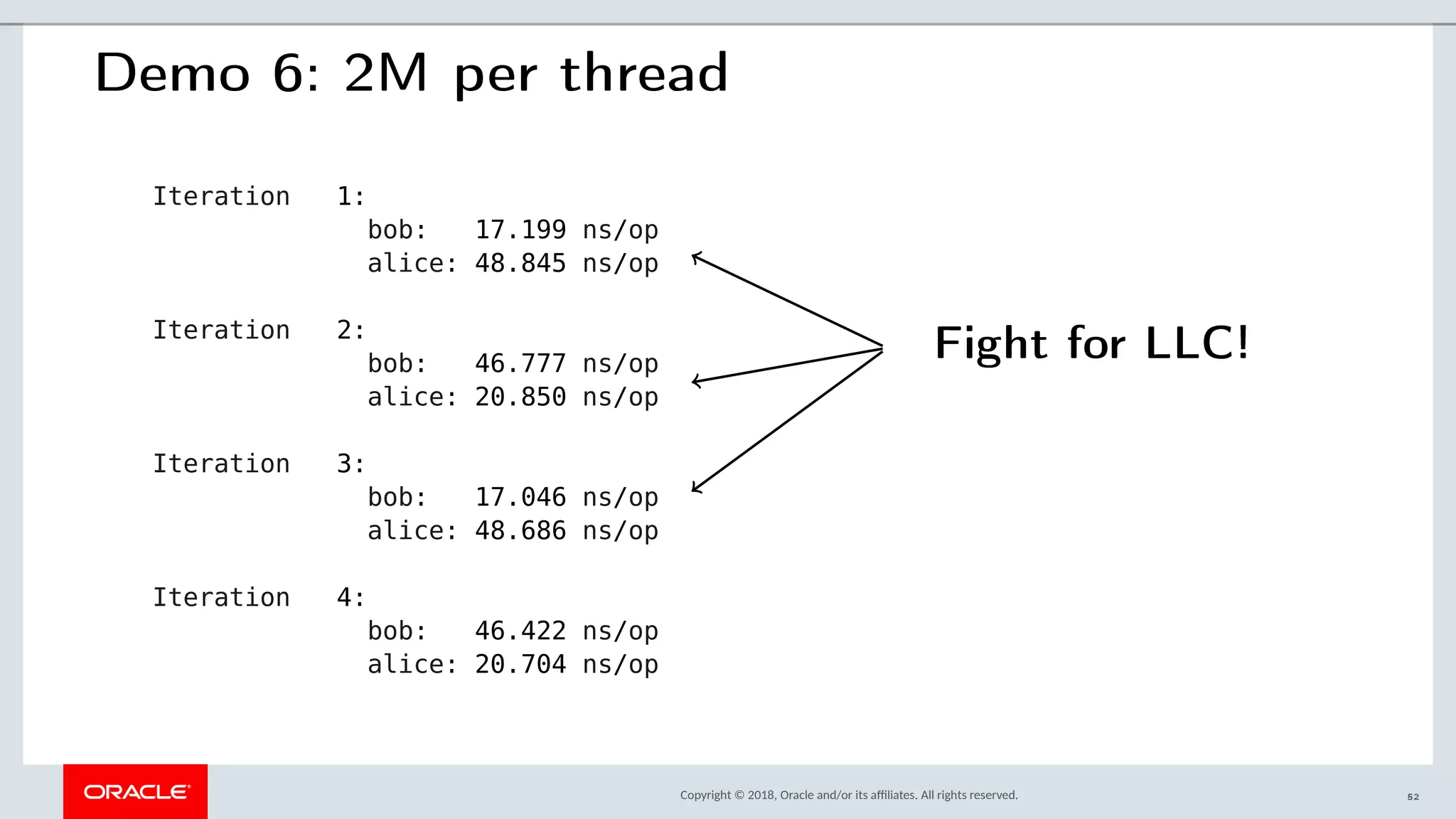 Demo 6: 2M per thread

Iteration 1:
bob: 17.199 ns/op
alice: 48.845 ns/op

Iteration 2:
bob: 46.777 ns/op
alice: 20.850 ns/op

Iteration 3:
bob: 17.046 ns/op
alice: 48.686 ns/op

Iteration 4:
bob: 46.422 ns/op
alice: 20.704 ns/op

Fight for LLC!

ORACLE

Copyright © 2018, Oracle and/or its affiliates. All rights reserved.

52